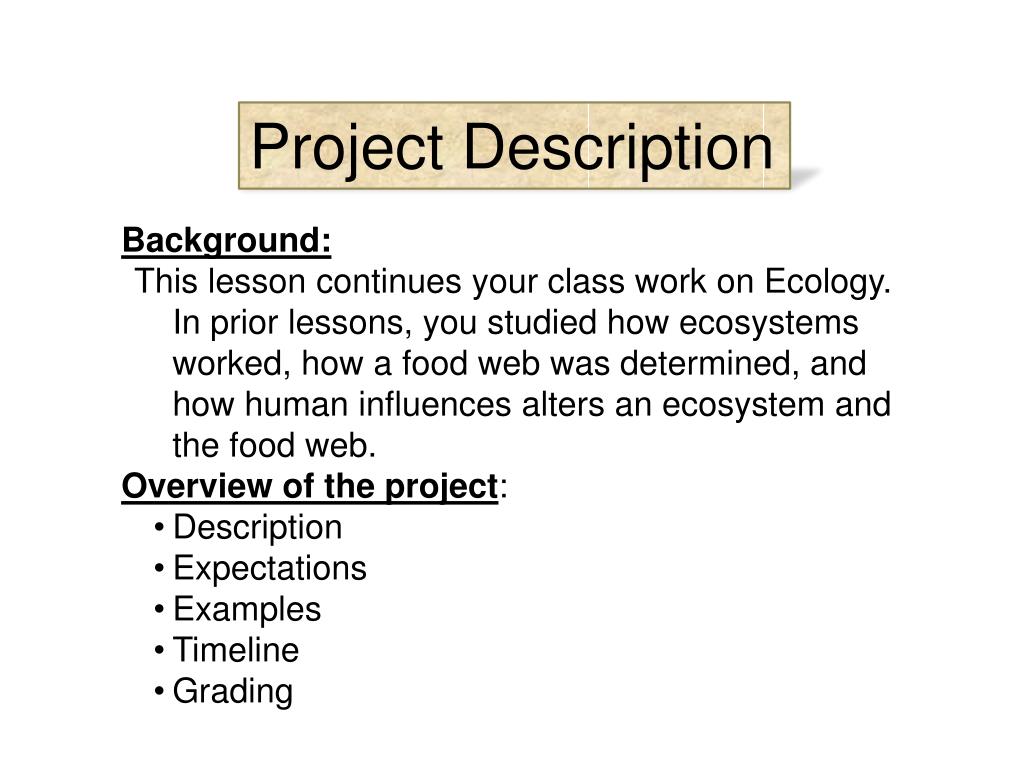 Project Description

Background:
This lesson continues your class work on Ecology. In prior lessons, you studied how ecosystems worked, how a food web was determined, and how human influences alters an ecosystem and the food web.

Overview of the project:
• Description
• Expectations
• Examples
• Timeline
• Grading